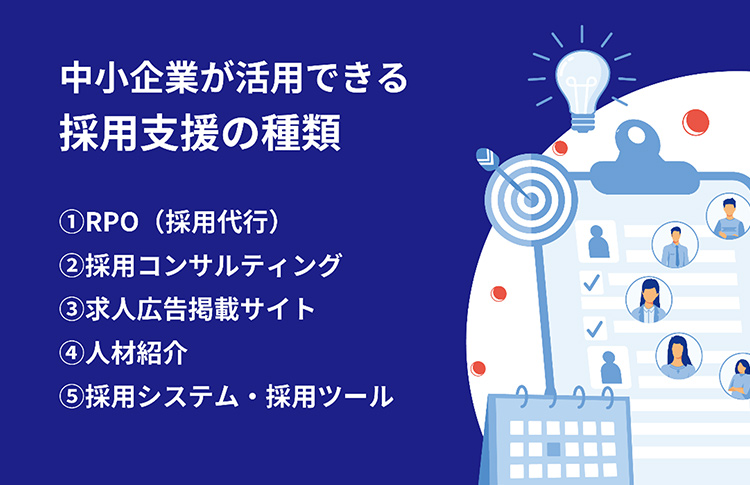 中小企業が活用できる
採用支援の種類

①RPO（採用代行）
②採用コンサルティング
③求人広告掲載サイト
④人材紹介
⑤採用システム・採用ツール